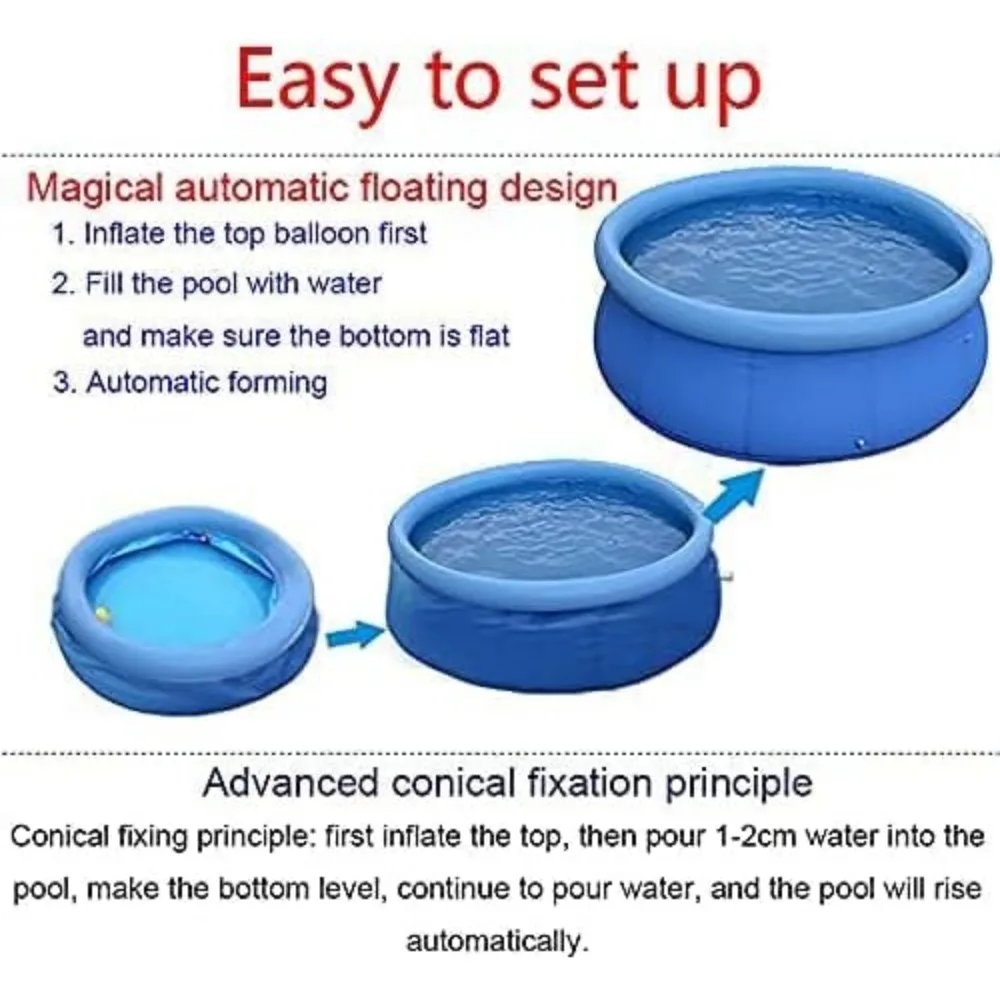 Easy to set up

Magical automatic floating design
1. Inflate the top balloon first
2. Fill the pool with water and make sure the bottom is flat
3. Automatic forming

Advanced conical fixation principle
Conical fixing principle: first inflate the top, then pour 1-2cm water into the pool, make the bottom level, continue to pour water, and the pool will rise automatically.